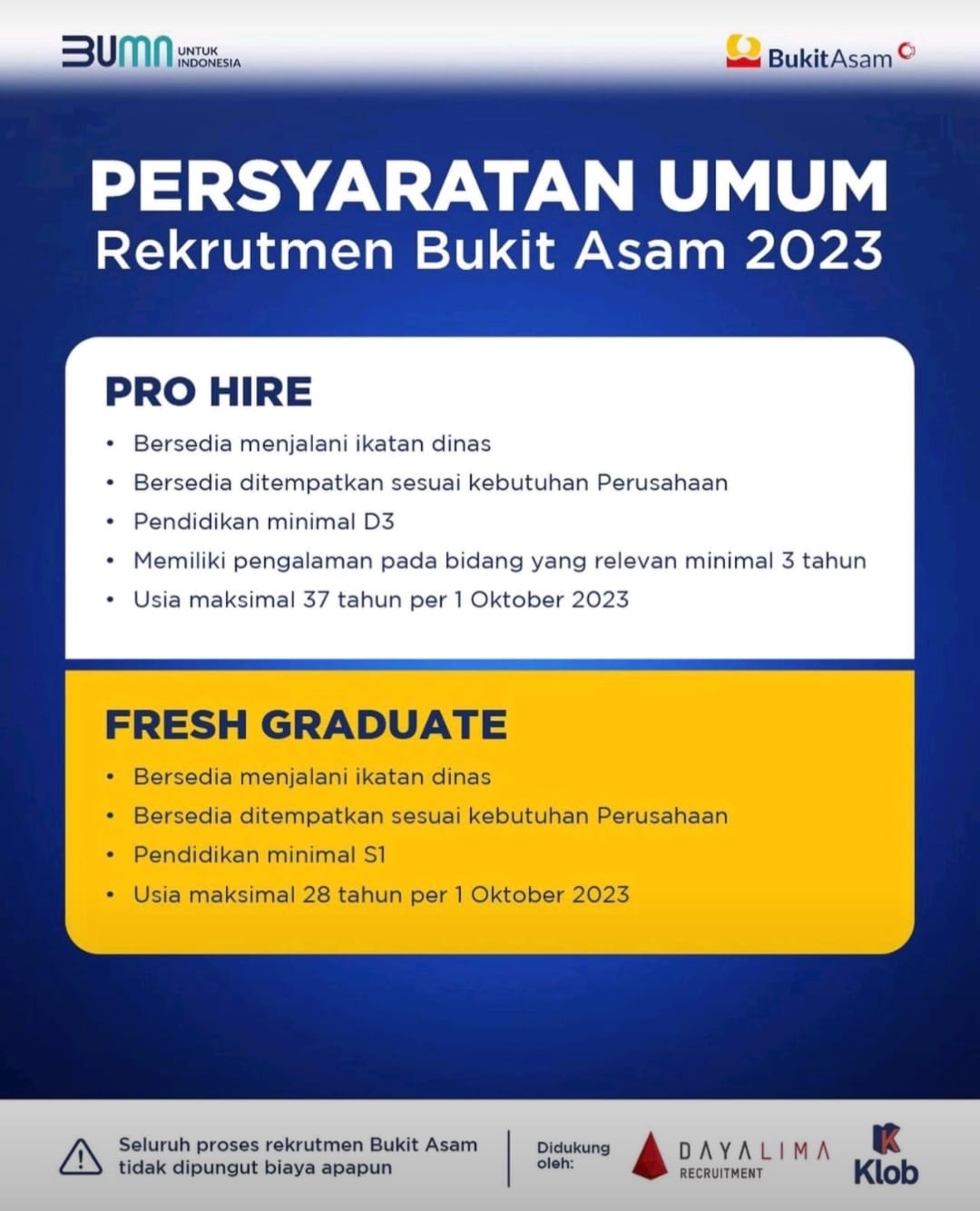 BUMN UNTUK INDONESIA

BukitAsam

PERSYARATAN UMUM
Rekrutmen Bukit Asam 2023

PRO HIRE

• Bersedia menjalani ikatan dinas
• Bersedia ditempatkan sesuai kebutuhan Perusahaan
• Pendidikan minimal D3
• Memiliki pengalaman pada bidang yang relevan minimal 3 tahun
• Usia maksimal 37 tahun per 1 Oktober 2023

FRESH GRADUATE

• Bersedia menjalani ikatan dinas
• Bersedia ditempatkan sesuai kebutuhan Perusahaan
• Pendidikan minimal S1
• Usia maksimal 28 tahun per 1 Oktober 2023

Seluruh proses rekrutmen Bukit Asam tidak dipungut biaya apapun

Didukung oleh:

DAYALIMA RECRUITMENT

Klob